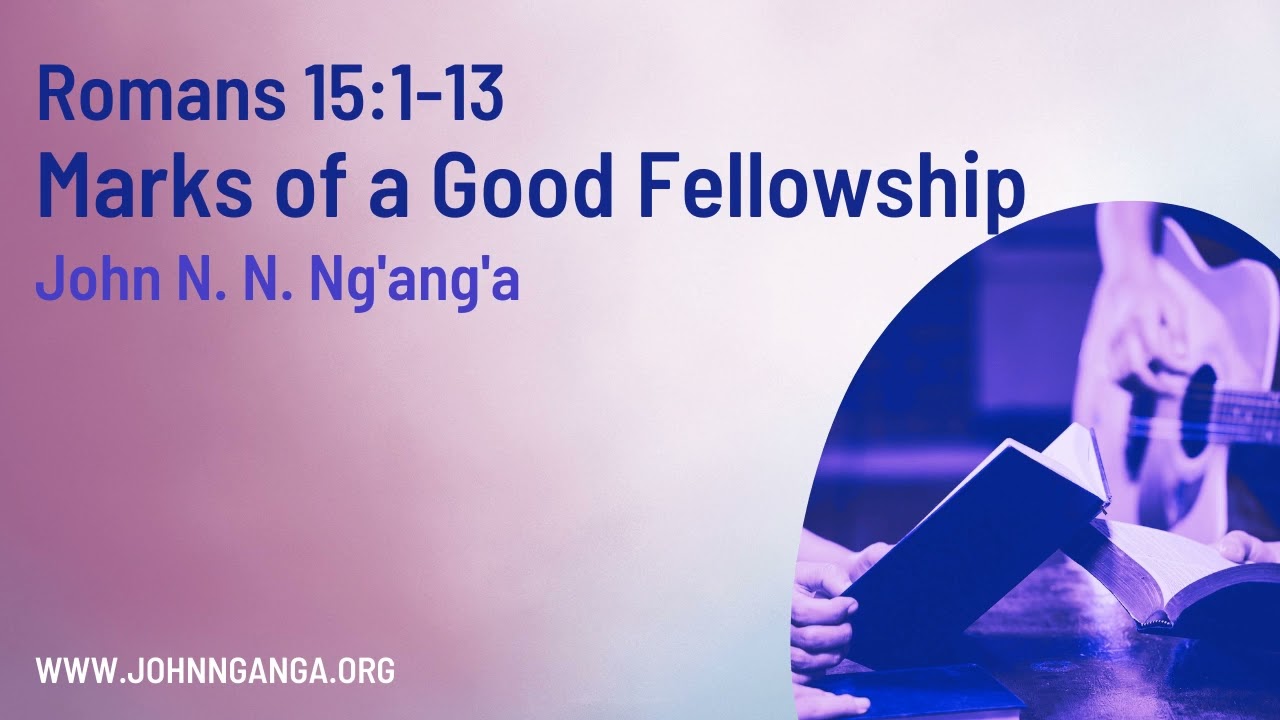 Romans 15:1-13
Marks of a Good Fellowship
John N. N. Ng'ang'a

WWW.JOHNNGANGA.ORG